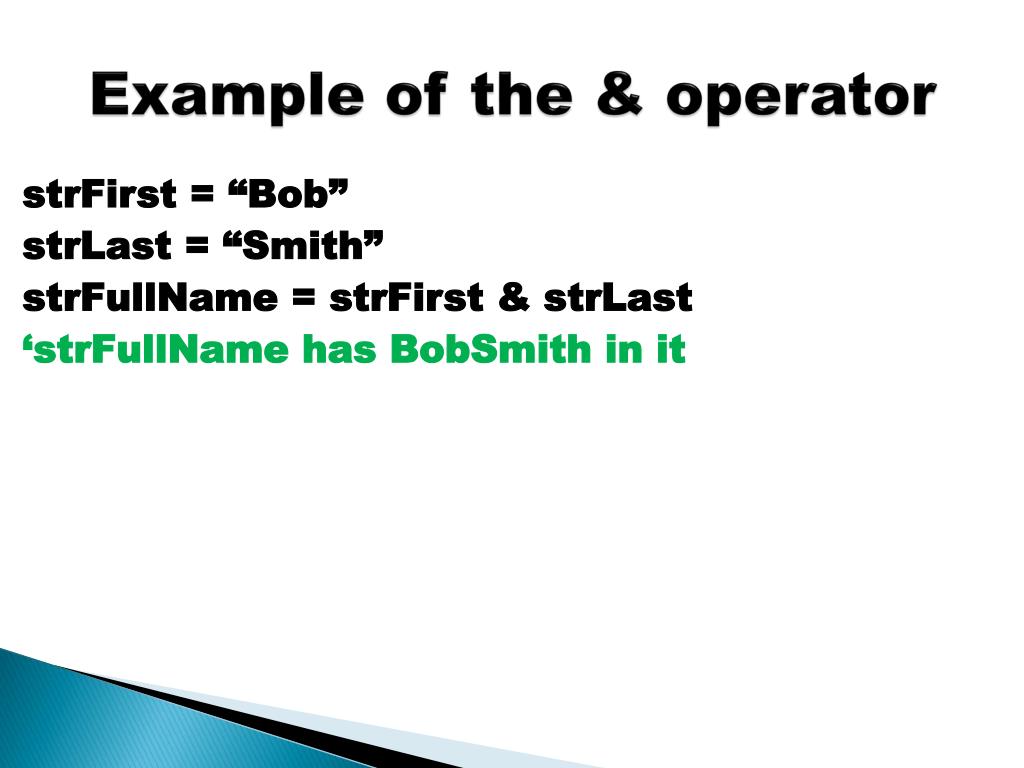 Example of the & operator

strFirst = “Bob”
strLast = “Smith”
strFullName = strFirst & strLast
‘strFullName has BobSmith in it